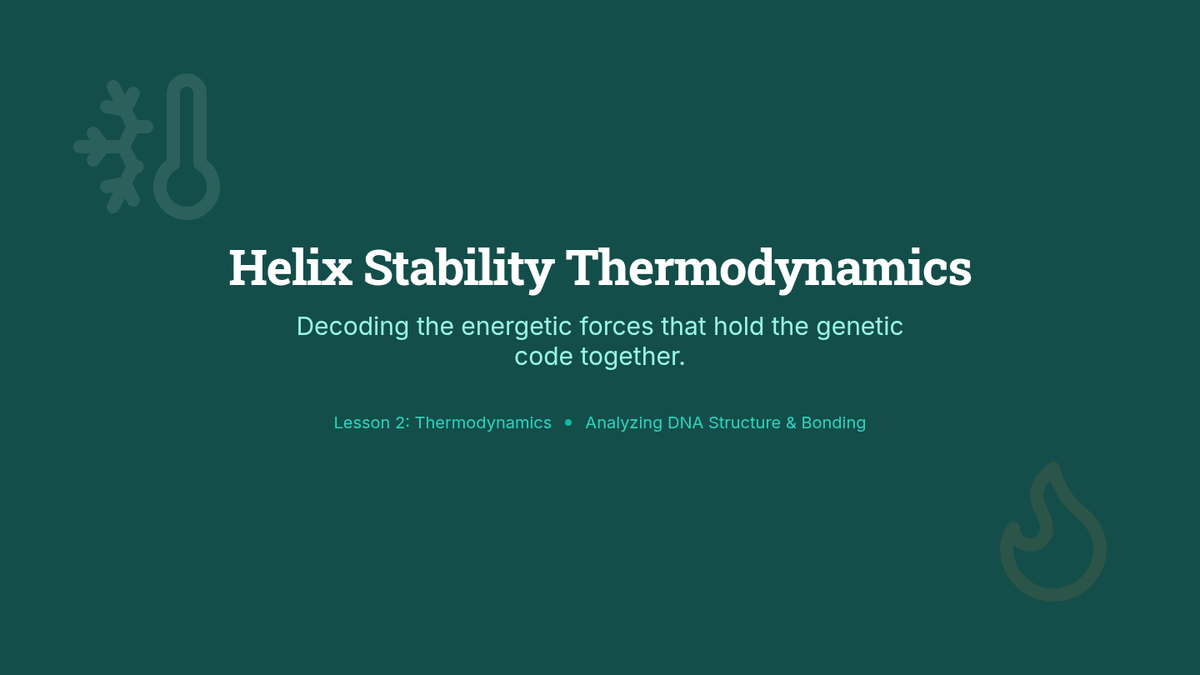 Helix Stability Thermodynamics

Decoding the energetic forces that hold the genetic code together.

Lesson 2: Thermodynamics • Analyzing DNA Structure & Bonding